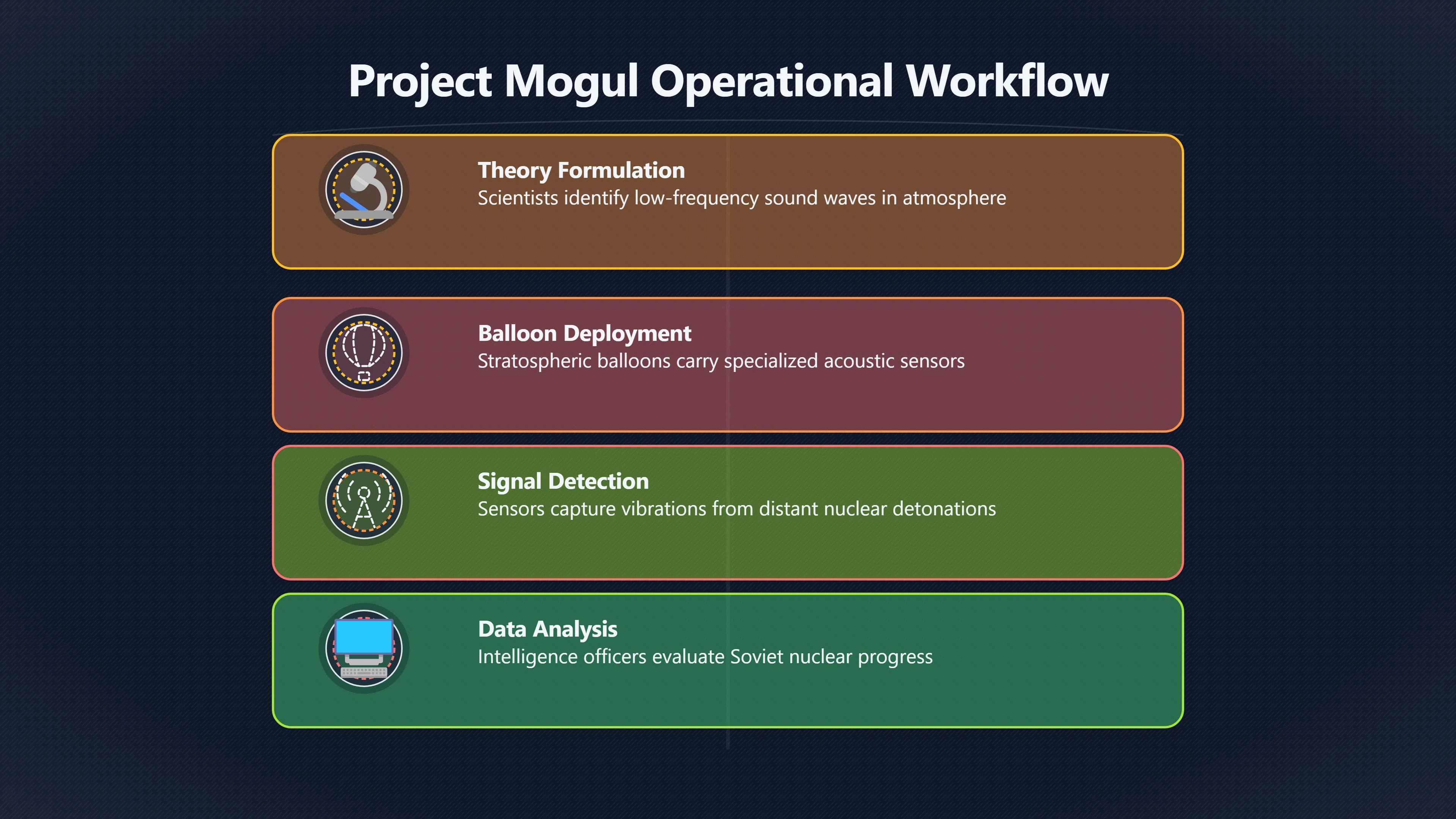 Project Mogul Operational Workflow

Theory Formulation
Scientists identify low-frequency sound waves in atmosphere

Balloon Deployment
Stratospheric balloons carry specialized acoustic sensors

Signal Detection
Sensors capture vibrations from distant nuclear detonations

Data Analysis
Intelligence officers evaluate Soviet nuclear progress